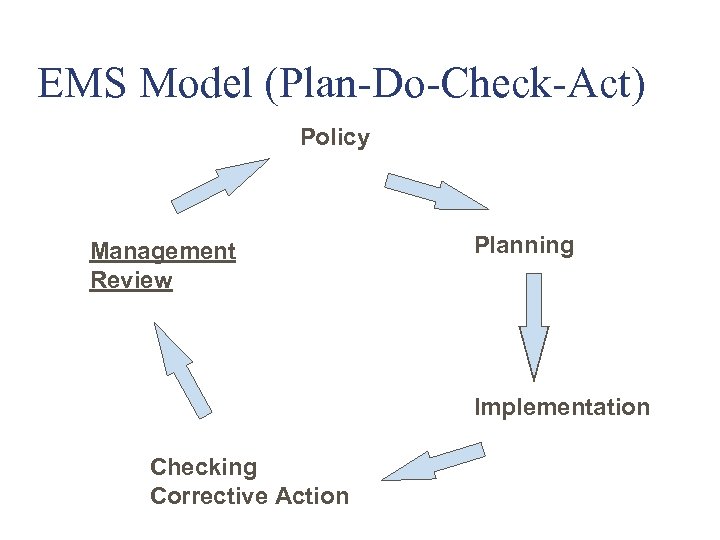 EMS Model (Plan-Do-Check-Act)

Policy

Planning

Implementation

Checking
Corrective Action

Management
Review